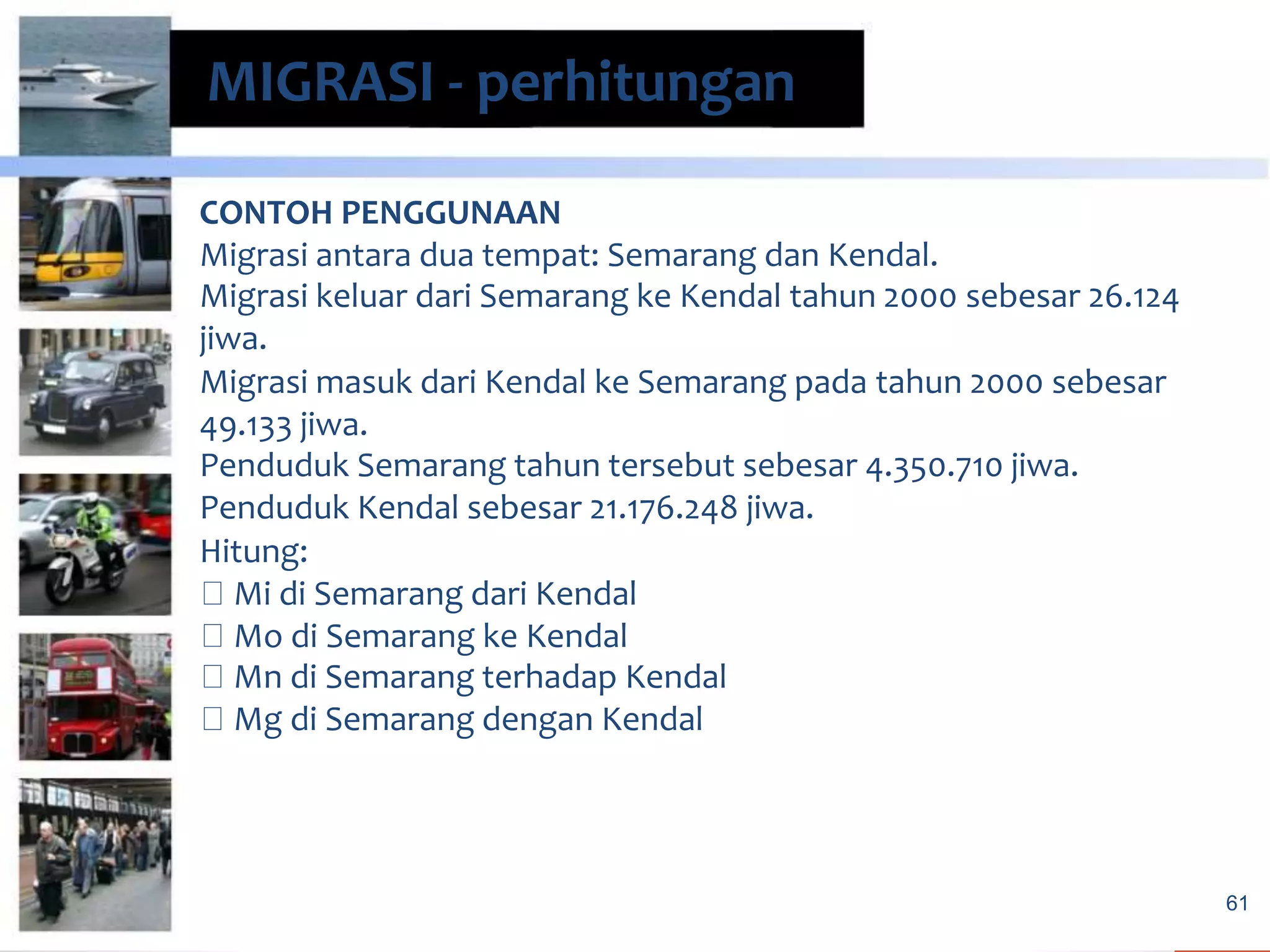 MIGRASI - perhitungan

CONTOH PENGGUNAAN
Migrasi antara dua tempat: Semarang dan Kendal.
Migrasi keluar dari Semarang ke Kendal tahun 2000 sebesar 26.124 jiwa.
Migrasi masuk dari Kendal ke Semarang pada tahun 2000 sebesar 49.133 jiwa.
Penduduk Semarang tahun tersebut sebesar 4.350.710 jiwa.
Penduduk Kendal sebesar 21.176.248 jiwa.
Hitung:
□ Mi di Semarang dari Kendal
□ Mo di Semarang ke Kendal
□ Mn di Semarang terhadap Kendal
□ Mg di Semarang dengan Kendal

61